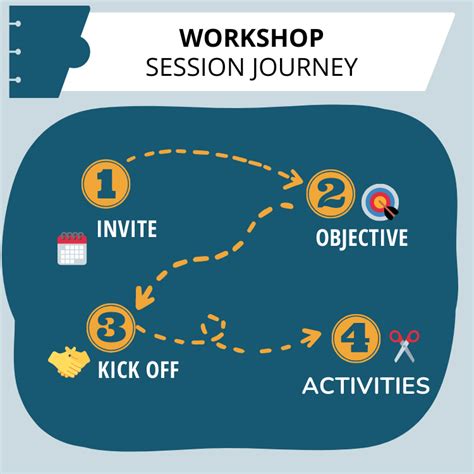 WORKSHOP
SESSION JOURNEY

1
INVITE

2
OBJECTIVE

3
KICK OFF

4
ACTIVITIES